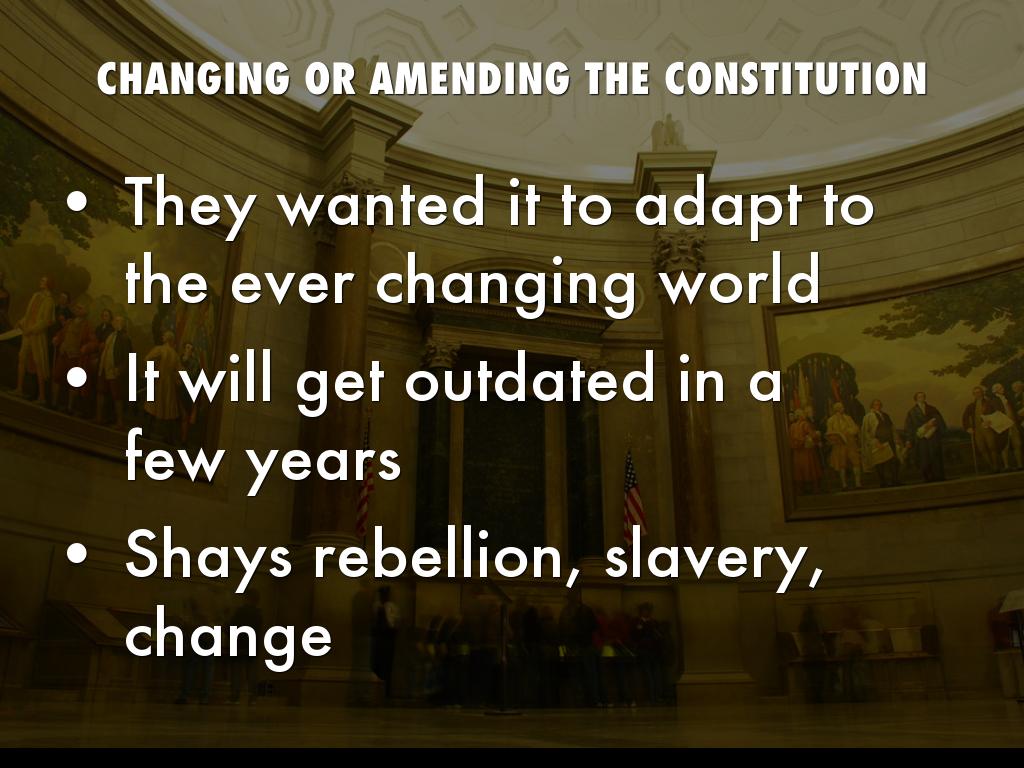 CHANGING OR AMENDING THE CONSTITUTION

• They wanted it to adapt to the ever changing world
• It will get outdated in a few years
• Shays rebellion, slavery, change